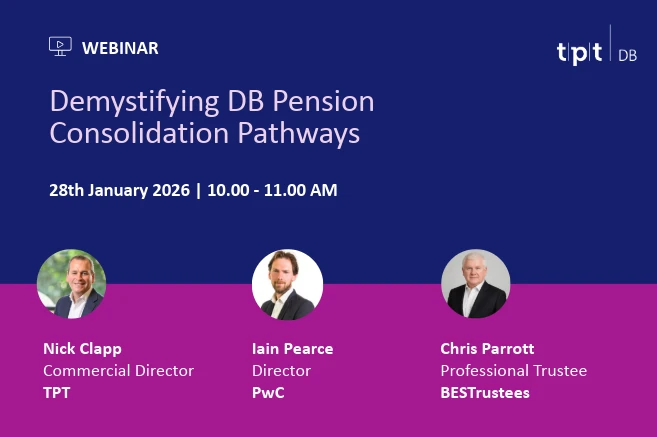 WEBINAR

tpt | DB

Demystifying DB Pension Consolidation Pathways

28th January 2026 | 10.00 - 11.00 AM

Nick Clapp
Commercial Director
TPT

Iain Pearce
Director
PwC

Chris Parrott
Professional Trustee
BESTrustees